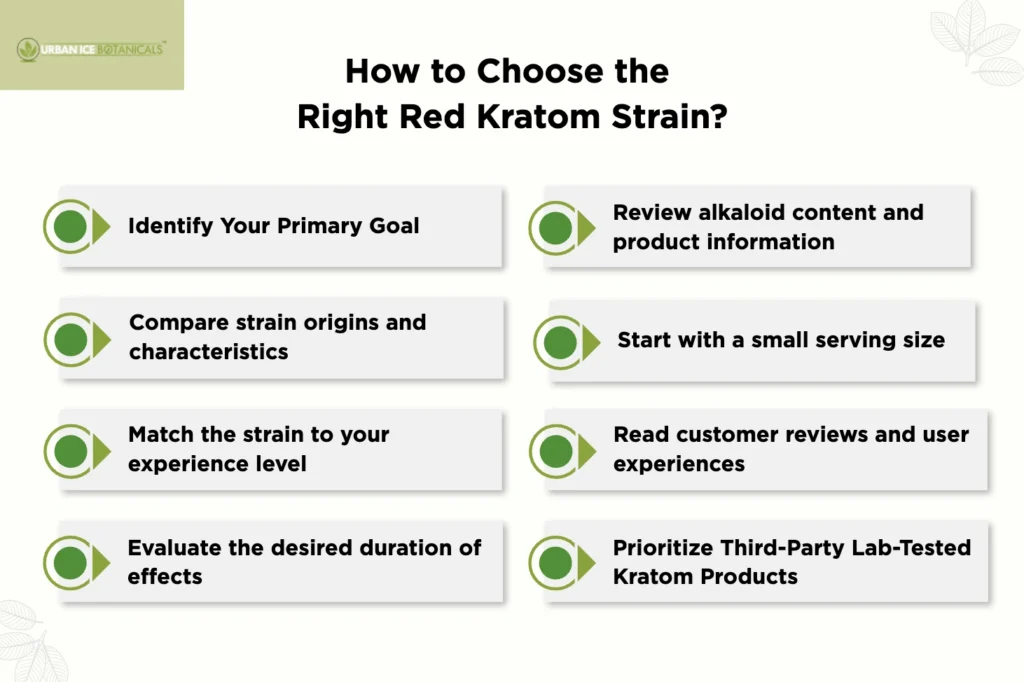 URBAN ICE BOTANICALS™

How to Choose the Right Red Kratom Strain?

Identify Your Primary Goal

Compare strain origins and characteristics

Match the strain to your experience level

Evaluate the desired duration of effects

Review alkaloid content and product information

Start with a small serving size

Read customer reviews and user experiences

Prioritize Third-Party Lab-Tested Kratom Products